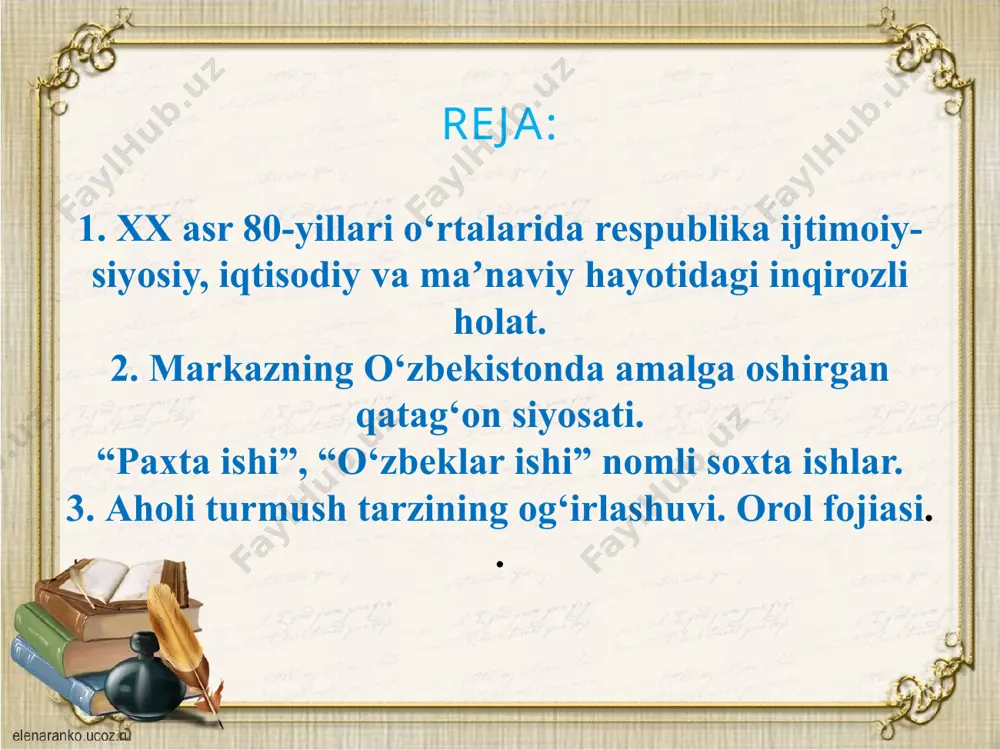 REJA:

1. XX asr 80-yillari o‘rtalarida respublika ijtimoiy-siyosiy, iqtisodiy va ma’naviy hayotidagi inqirozli holat.
2. Markazning O‘zbekistonda amalga oshirgan qatag‘on siyosati.
“Paxta ishi”, “O‘zbeklar ishi” nomli soxta ishlar.
3. Aholi turmush tarzining og‘irlashuvi. Orol fojiasi.
.

FaylHub.uz

elenaranko.ucoz.ru